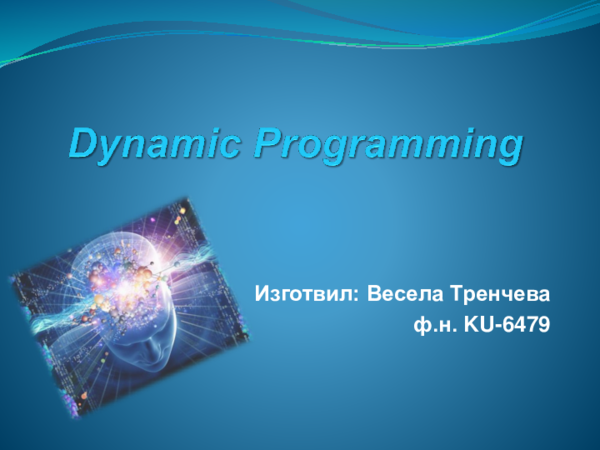 Dynamic Programming

Изготвил: Весела Тренчева
ф.н. KU-6479